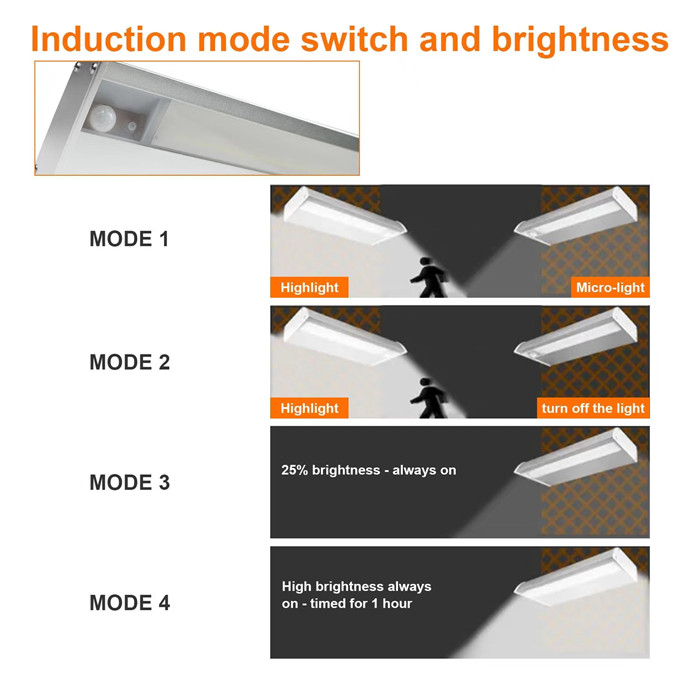 Induction mode switch and brightness

MODE 1

Highlight

Micro-light

MODE 2

Highlight

turn off the light

MODE 3

25% brightness - always on

MODE 4

High brightness always on - timed for 1 hour